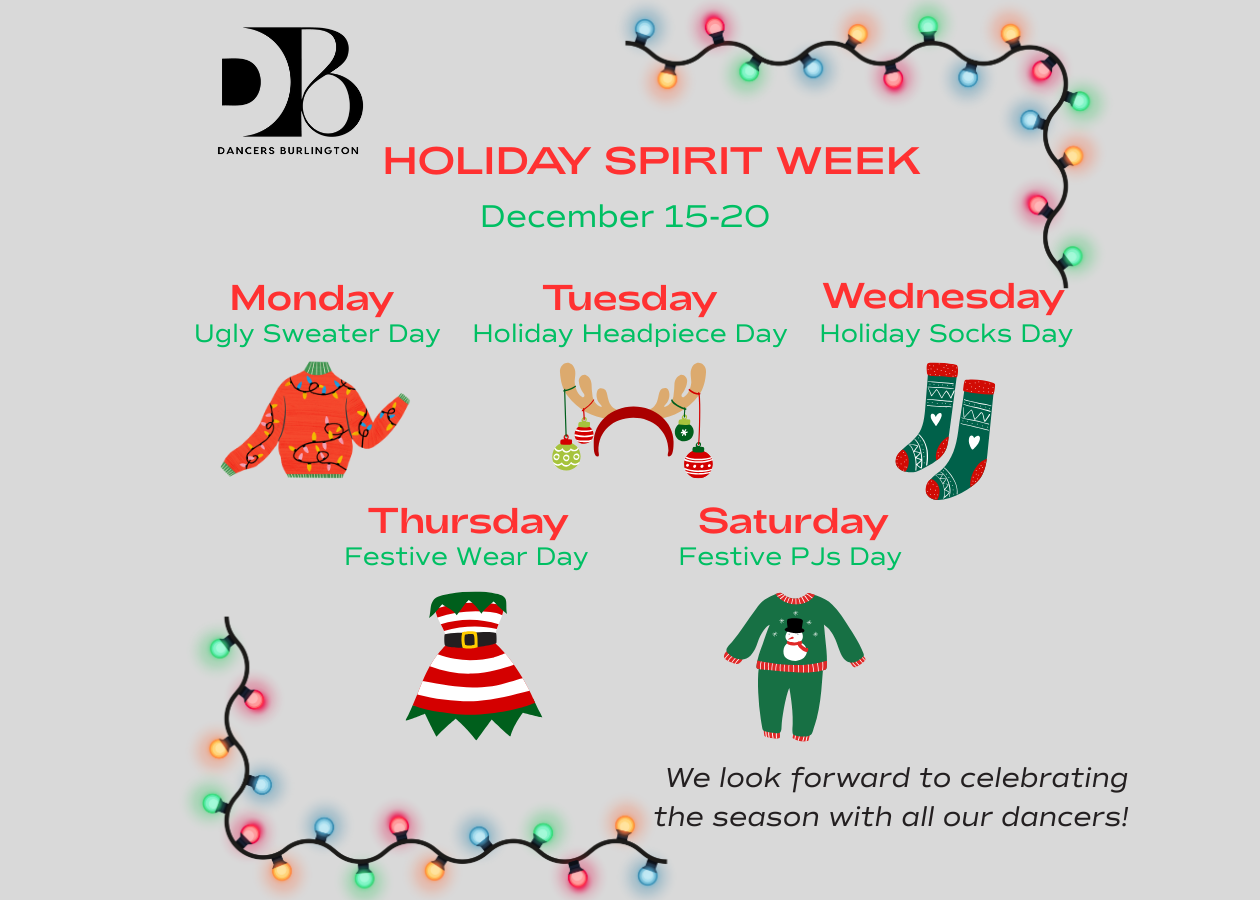 DB
DANCERS BURLINGTON

HOLIDAY SPIRIT WEEK

December 15-20

Monday
Ugly Sweater Day

Tuesday
Holiday Headpiece Day

Wednesday
Holiday Socks Day

Thursday
Festive Wear Day

Saturday
Festive PJs Day

We look forward to celebrating the season with all our dancers!